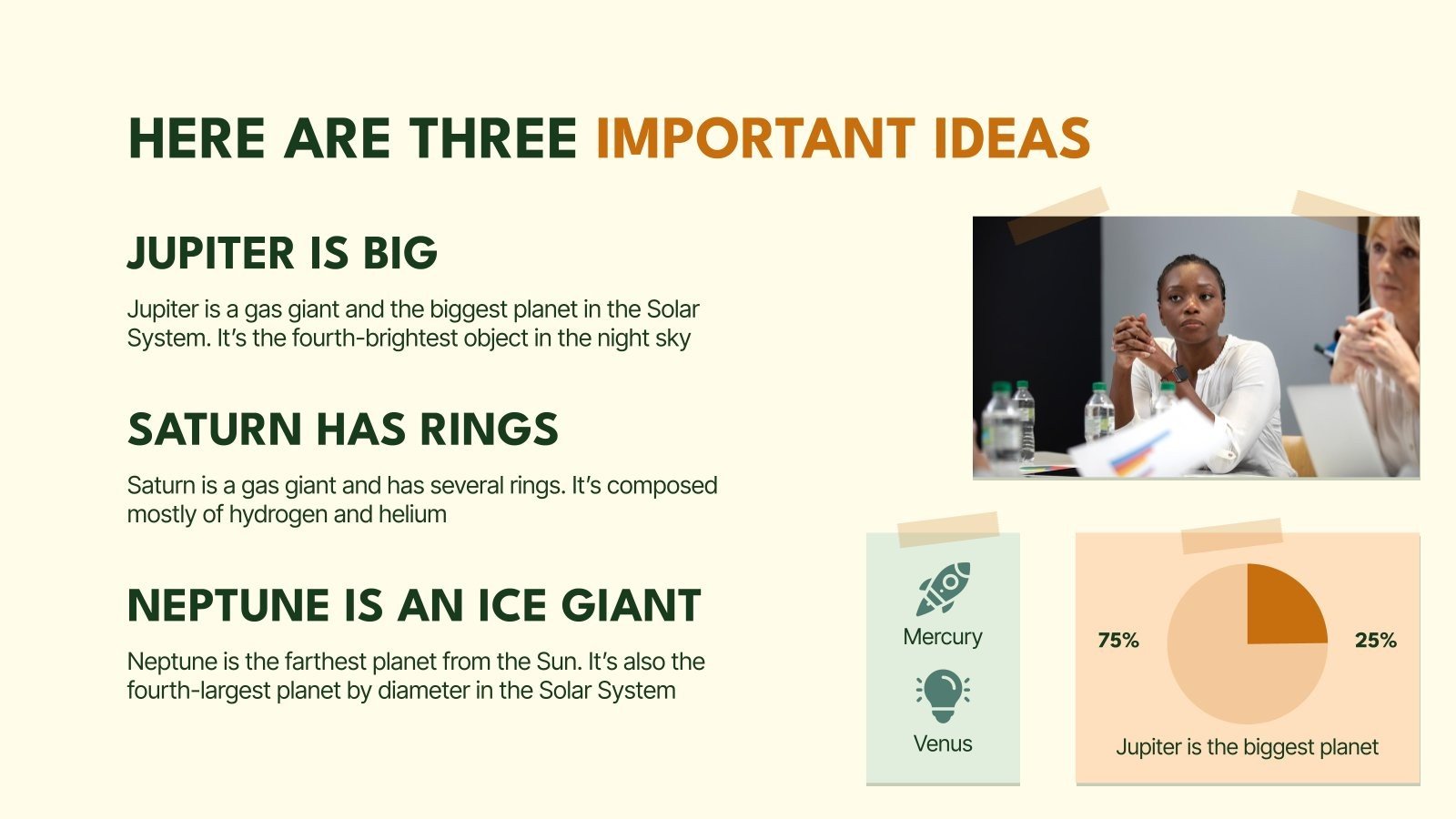 HERE ARE THREE IMPORTANT IDEAS

JUPITER IS BIG

Jupiter is a gas giant and the biggest planet in the Solar System. It's the fourth-brightest object in the night sky

SATURN HAS RINGS

Saturn is a gas giant and has several rings. It's composed mostly of hydrogen and helium

NEPTUNE IS AN ICE GIANT

Neptune is the farthest planet from the Sun. It's also the fourth-largest planet by diameter in the Solar System

Mercury

Venus

75%

25%

Jupiter is the biggest planet